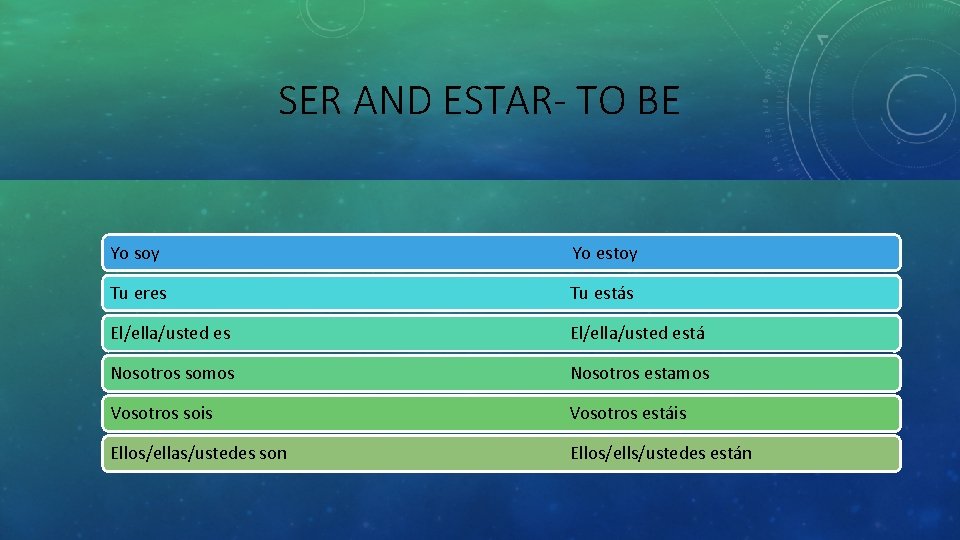 SER AND ESTAR- TO BE

| Yo soy | Yo estoy |
|---|---|
| Tu eres | Tu estás |
| El/ella/usted es | El/ella/usted está |
| Nosotros somos | Nosotros estamos |
| Vosotros sois | Vosotros estáis |
| Ellos/ellas/ustedes son | Ellos/ells/ustedes están |